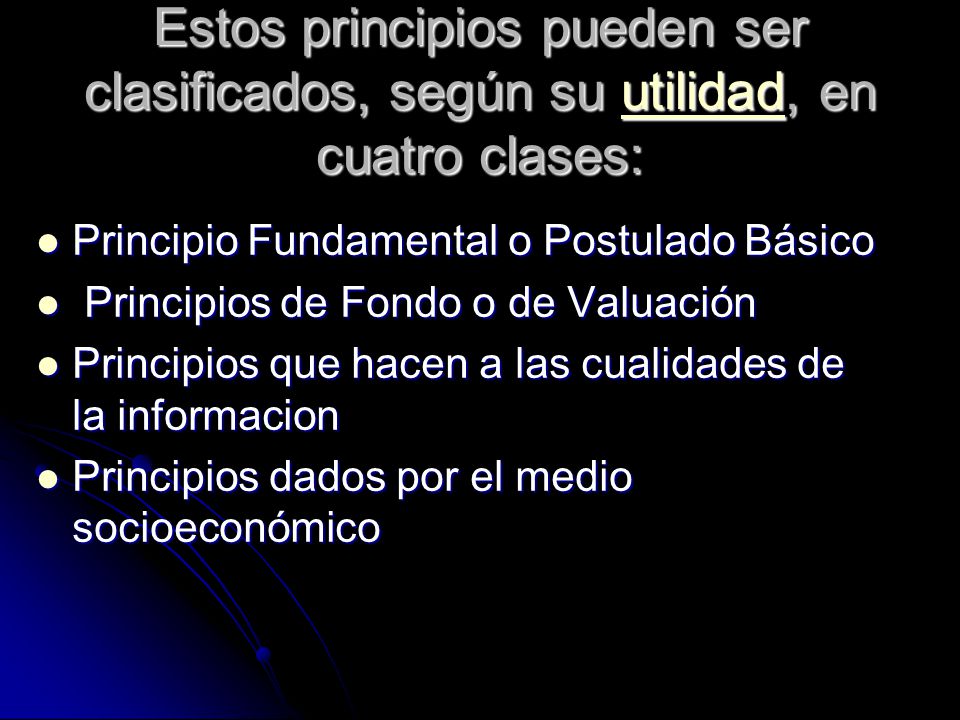 Estos principios pueden ser clasificados, según su utilidad, en cuatro clases:

- Principio Fundamental o Postulado Básico
- Principios de Fondo o de Valuación
- Principios que hacen a las cualidades de la informacion
- Principios dados por el medio socioeconómico